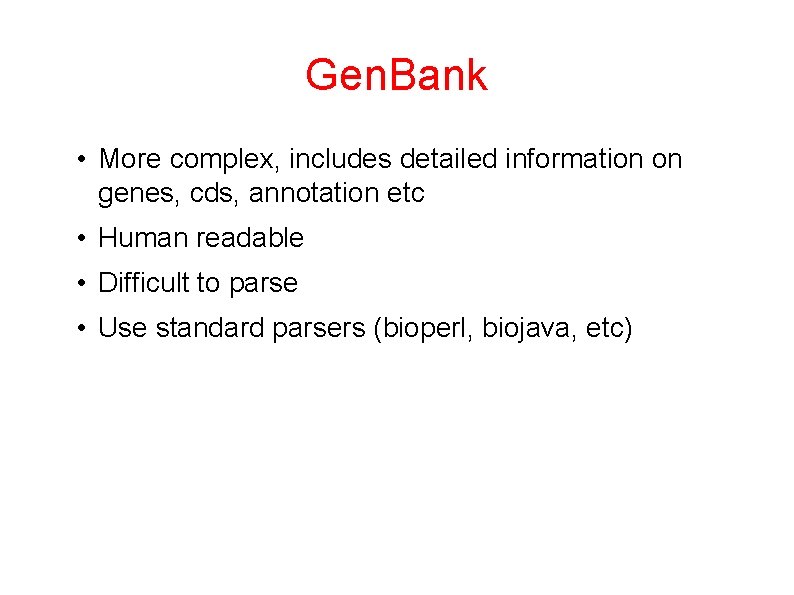 GenBank

• More complex, includes detailed information on genes, cds, annotation etc
• Human readable
• Difficult to parse
• Use standard parsers (bioperl, biojava, etc)